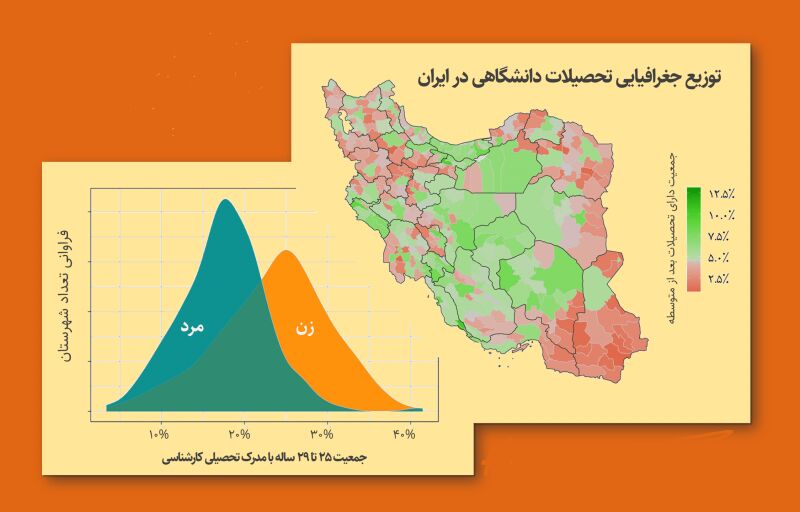 توزیع جغرافیایی تحصیلات دانشگاهی در ایران

جمعیت دارای تحصیلات بعد از متوسطه

۱۲.۵٪
۱۰.۰٪
۷.۵٪
۵.۰٪
۲.۵٪

فراوانی تعداد شهرستان

مرد

زن

۱۰٪
۲۰٪
۳۰٪
۴۰٪

جمعیت ۲۵ تا ۲۹ ساله با مدرک تحصیلی کارشناسی